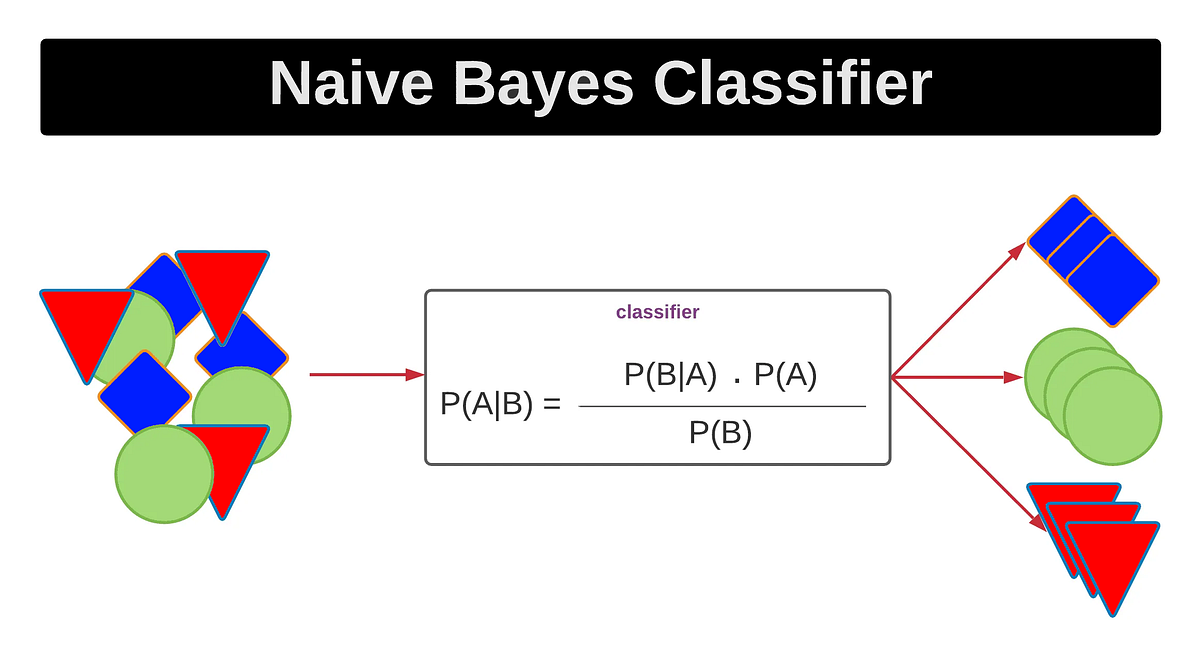 Naive Bayes Classifier

classifier

$P(A|B) = \frac{P(B|A) \cdot P(A)}{P(B)}$